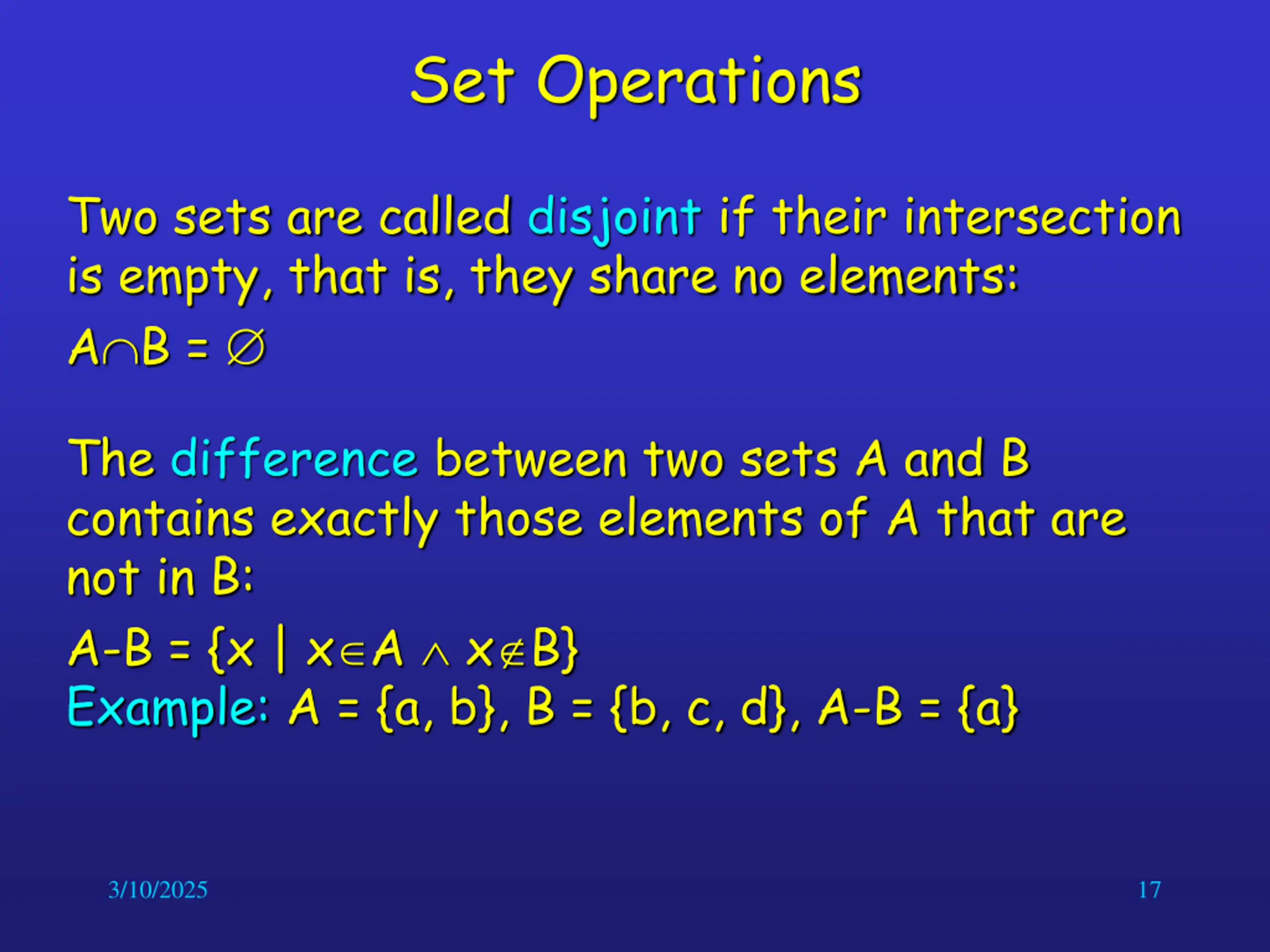 Set Operations

Two sets are called disjoint if their intersection is empty, that is, they share no elements:

$A \cap B = \emptyset$

The difference between two sets A and B contains exactly those elements of A that are not in B:

$A-B = \{x \mid x \in A \wedge x \notin B\}$

Example: $A = \{a, b\}$, $B = \{b, c, d\}$, $A-B = \{a\}$

3/10/2025

17